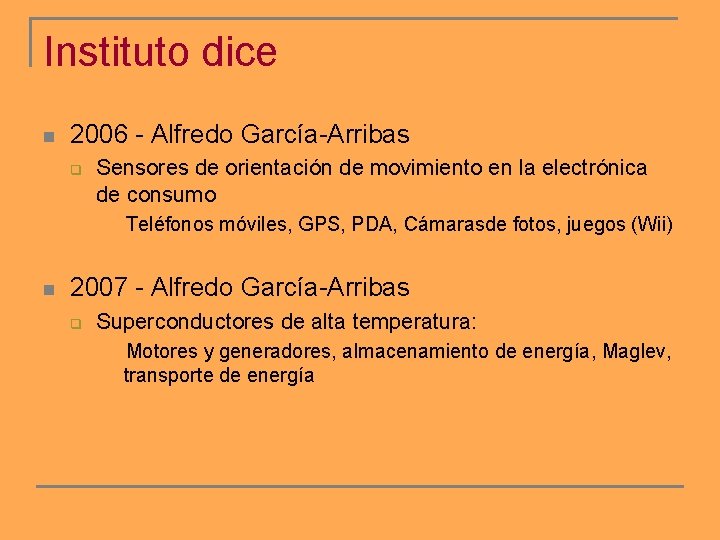 Instituto dice

2006 - Alfredo García-Arribas

Sensores de orientación de movimiento en la electrónica de consumo

Teléfonos móviles, GPS, PDA, Cámarasde fotos, juegos (Wii)

2007 - Alfredo García-Arribas

Superconductores de alta temperatura:

Motores y generadores, almacenamiento de energía, Maglev, transporte de energía